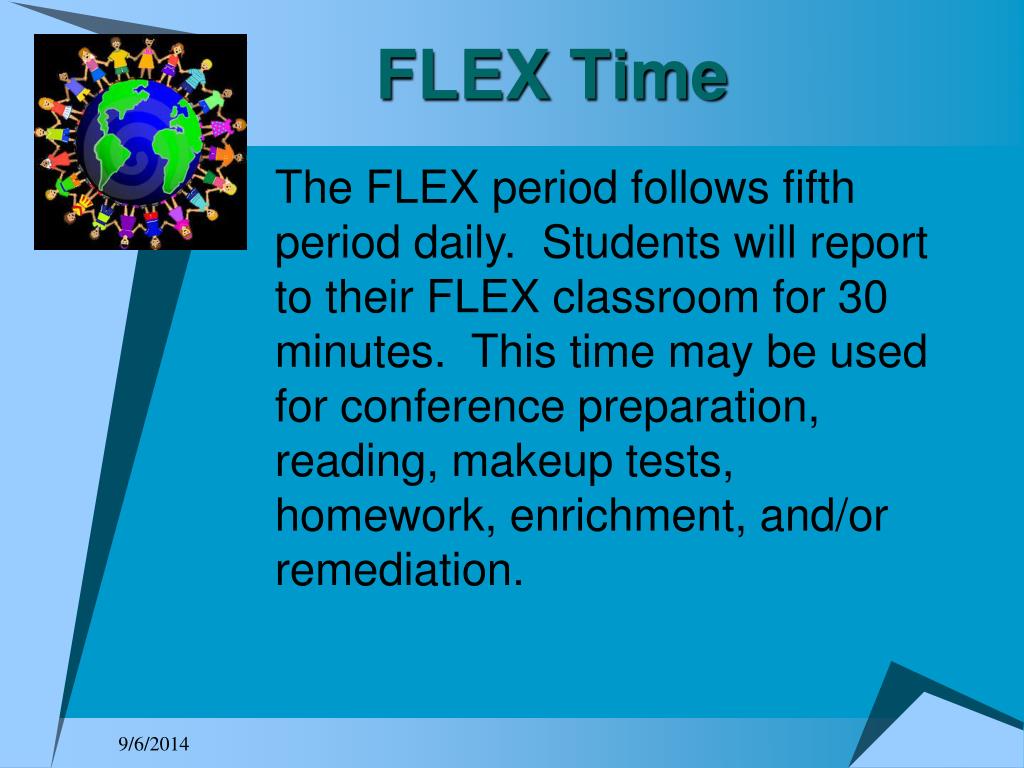 FLEX Time

The FLEX period follows fifth period daily. Students will report to their FLEX classroom for 30 minutes. This time may be used for conference preparation, reading, makeup tests, homework, enrichment, and/or remediation.

9/6/2014